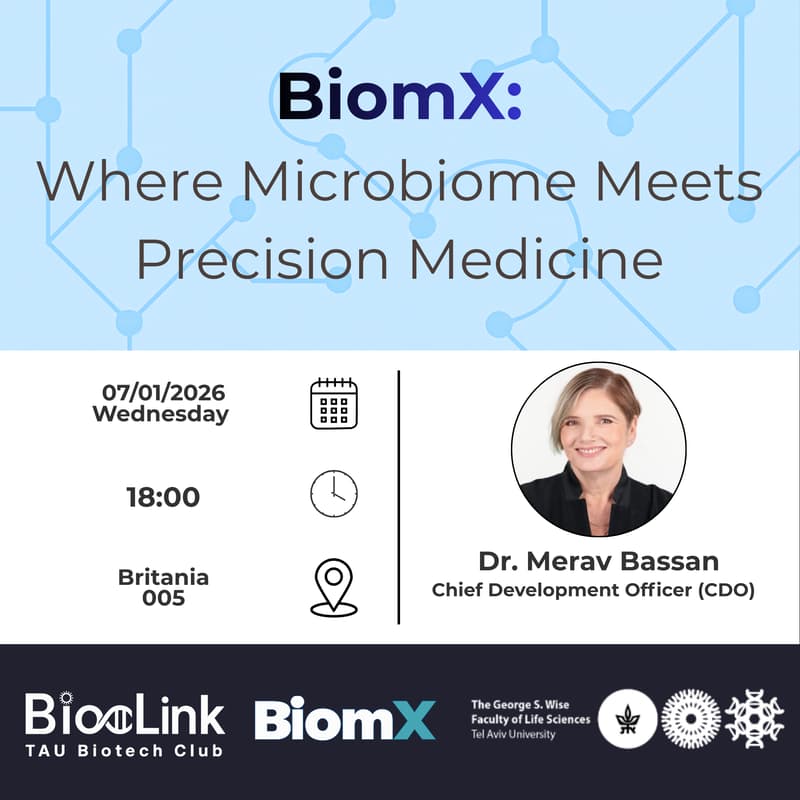 BiomX:
Where Microbiome Meets Precision Medicine

07/01/2026
Wednesday

18:00

Britania
005

Dr. Merav Bassan
Chief Development Officer (CDO)

BioLink
TAU Biotech Club

BiomX

The George S. Wise
Faculty of Life Sciences
Tel Aviv University